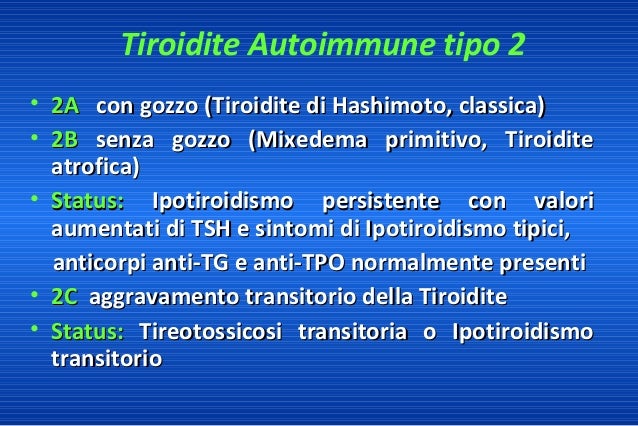 Tiroidite Autoimmune tipo 2

• 2A con gozzo (Tiroidite di Hashimoto, classica)
• 2B senza gozzo (Mixedema primitivo, Tiroidite atrofica)
• Status: Ipotiroidismo persistente con valori aumentati di TSH e sintomi di Ipotiroidismo tipici,

anticorpi anti-TG e anti-TPO normalmente presenti

• 2C aggravamento transitorio della Tiroidite
• Status: Tireotossicosi transitoria o Ipotiroidismo transitorio